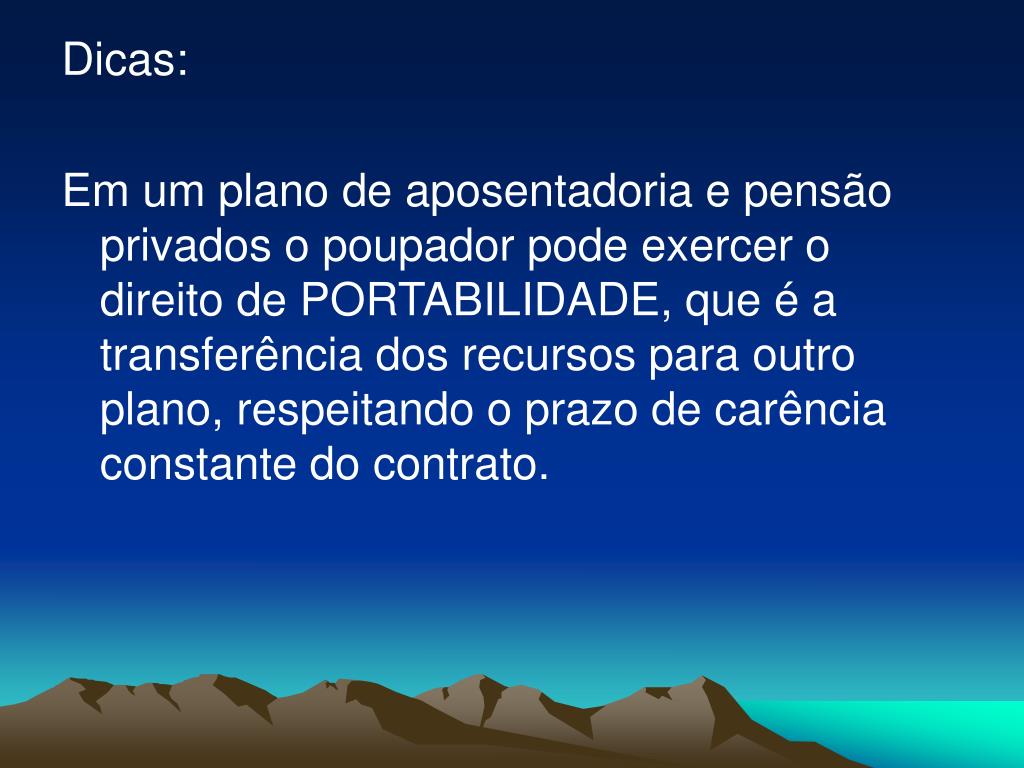 Dicas:

Em um plano de aposentadoria e pensão privados o poupador pode exercer o direito de PORTABILIDADE, que é a transferência dos recursos para outro plano, respeitando o prazo de carência constante do contrato.